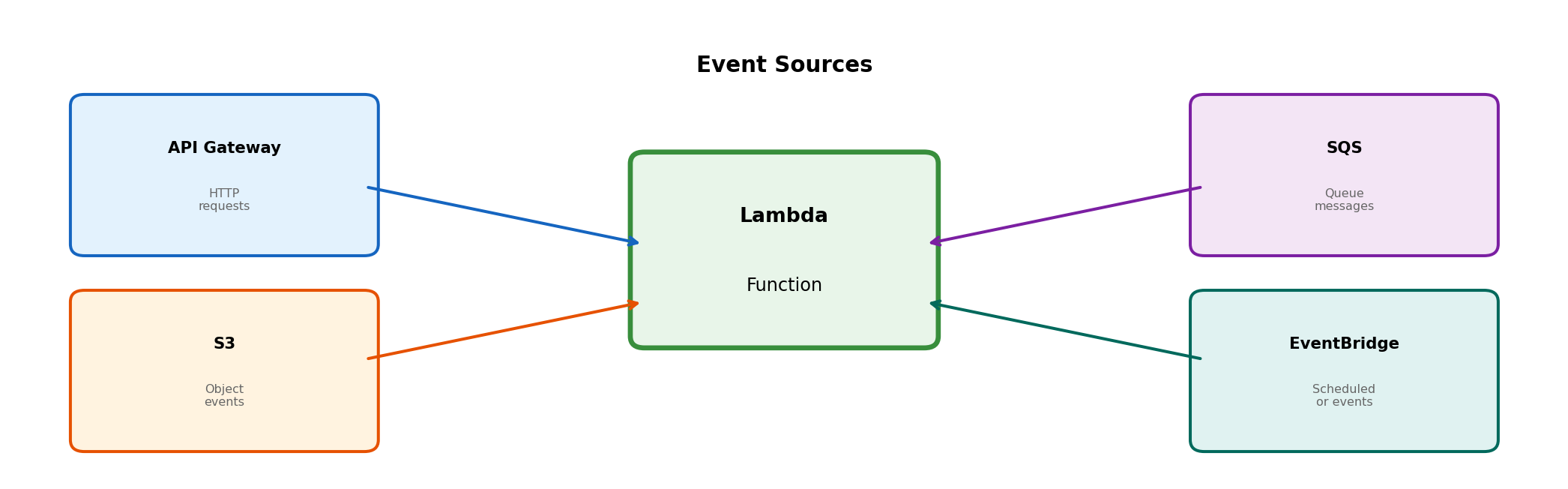 Event Sources

API Gateway

HTTP requests

S3

Object events

Lambda

Function

SQS

Queue messages

EventBridge

Scheduled or events